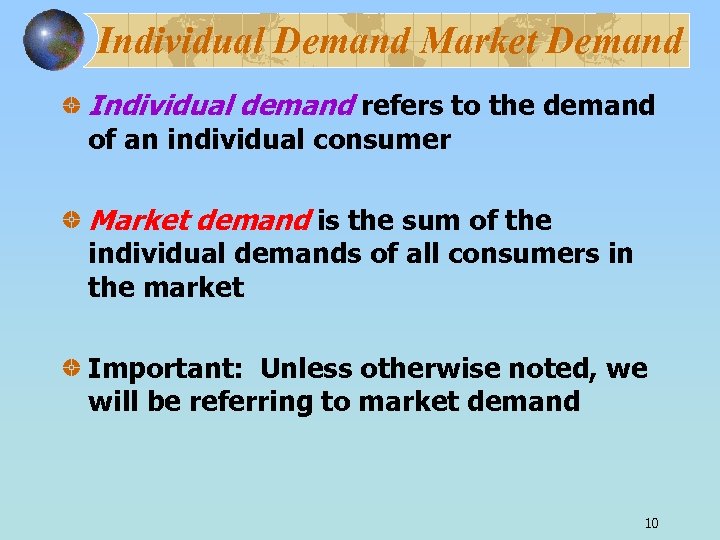 Individual Demand Market Demand

Individual demand refers to the demand of an individual consumer

Market demand is the sum of the individual demands of all consumers in the market

Important: Unless otherwise noted, we will be referring to market demand

10